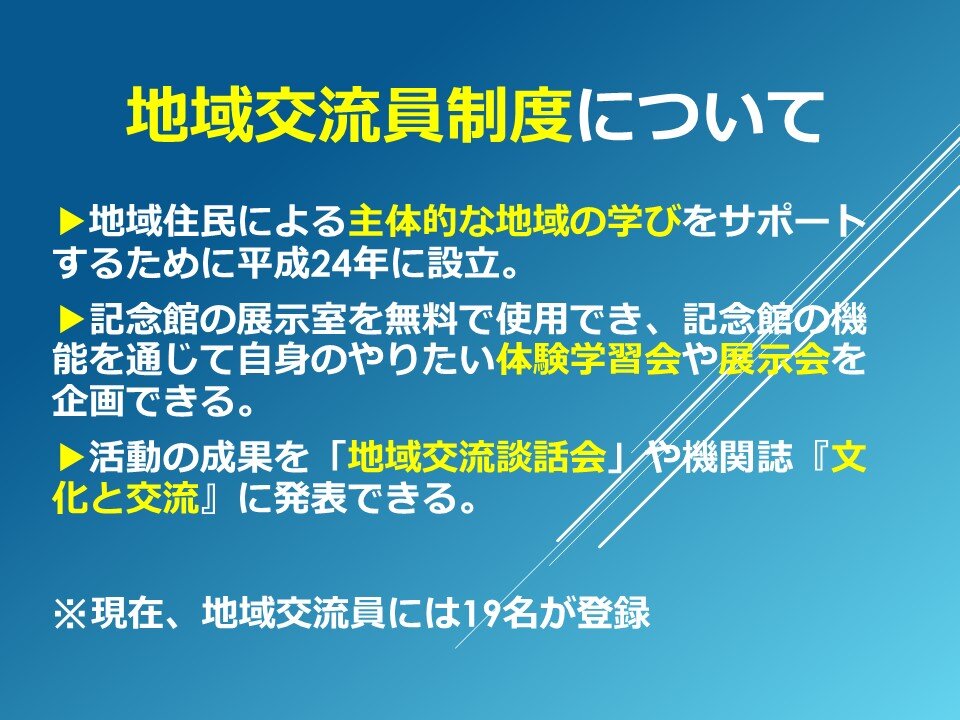 地域交流員制度について

▶地域住民による主体的な地域の学びをサポートするために平成24年に設立。

▶記念館の展示室を無料で使用でき、記念館の機能を通じて自身のやりたい体験学習会や展示会を企画できる。

▶活動の成果を「地域交流談話会」や機関誌『文化と交流』に発表できる。

※現在、地域交流員には19名が登録